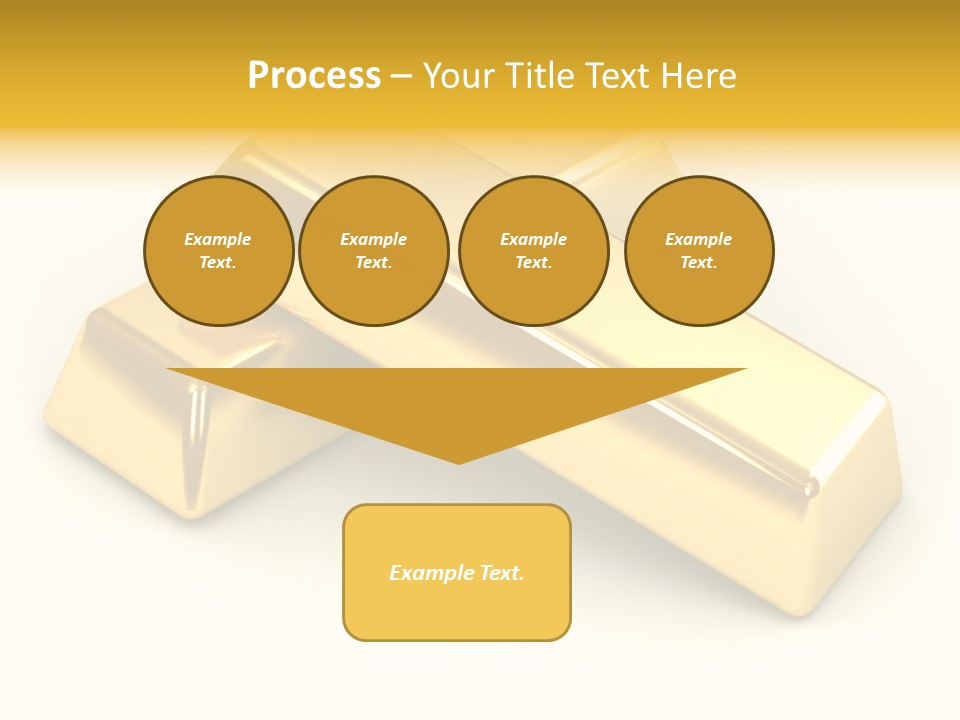 Process – Your Title Text Here

Example Text.

Example Text.

Example Text.

Example Text.

Example Text.